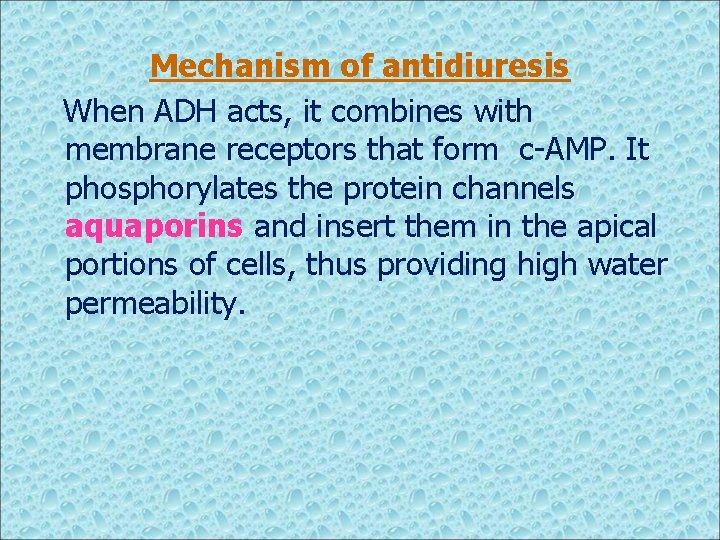 Mechanism of antidiuresis

When ADH acts, it combines with membrane receptors that form c-AMP. It phosphorylates the protein channels aquaporins and insert them in the apical portions of cells, thus providing high water permeability.